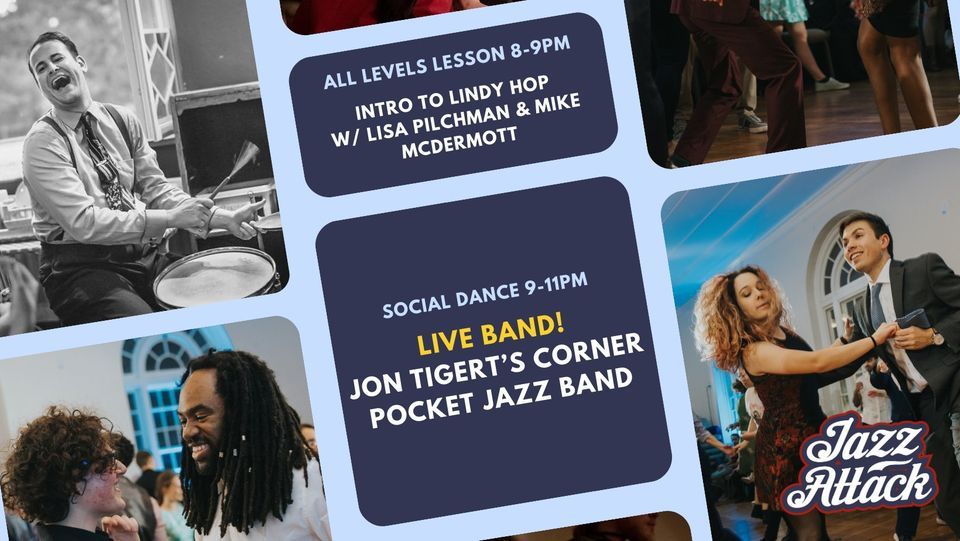 ALL LEVELS LESSON 8-9PM

INTRO TO LINDY HOP W/ LISA PILCHMAN & MIKE MCDERMOTT

SOCIAL DANCE 9-11PM

LIVE BAND!
JON TIGERT'S CORNER POCKET JAZZ BAND

Jazz Attack